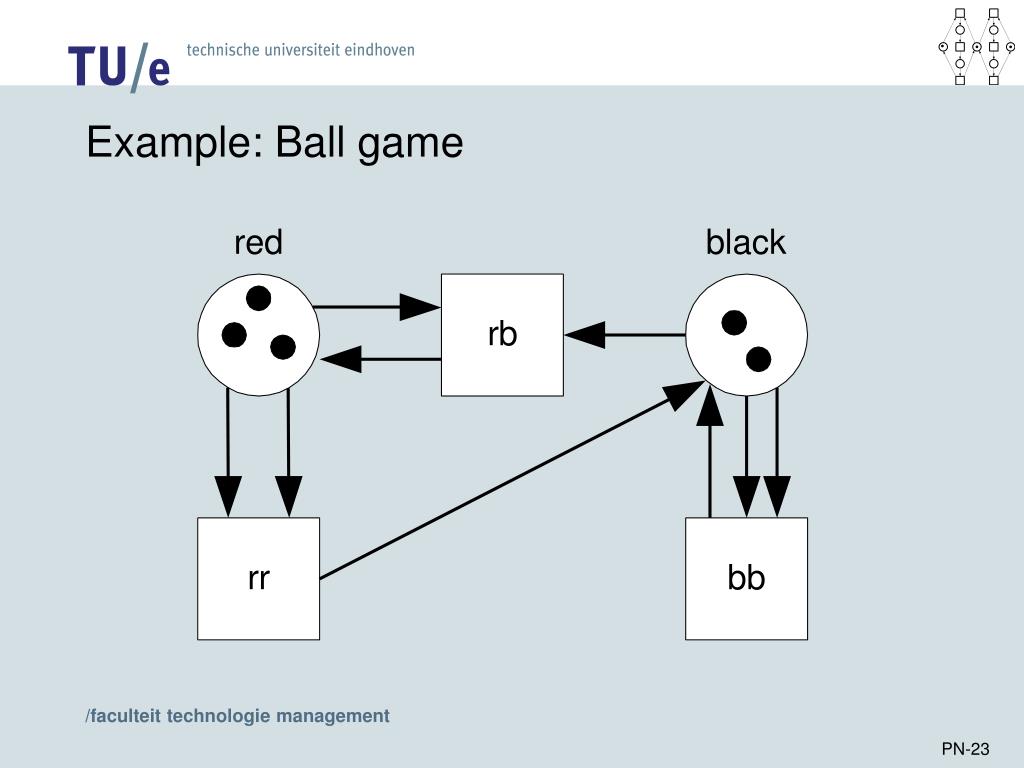 TU/e technische universiteit eindhoven

Example: Ball game

red

black

rb

rr

bb

/faculteit technologie management

PN-23